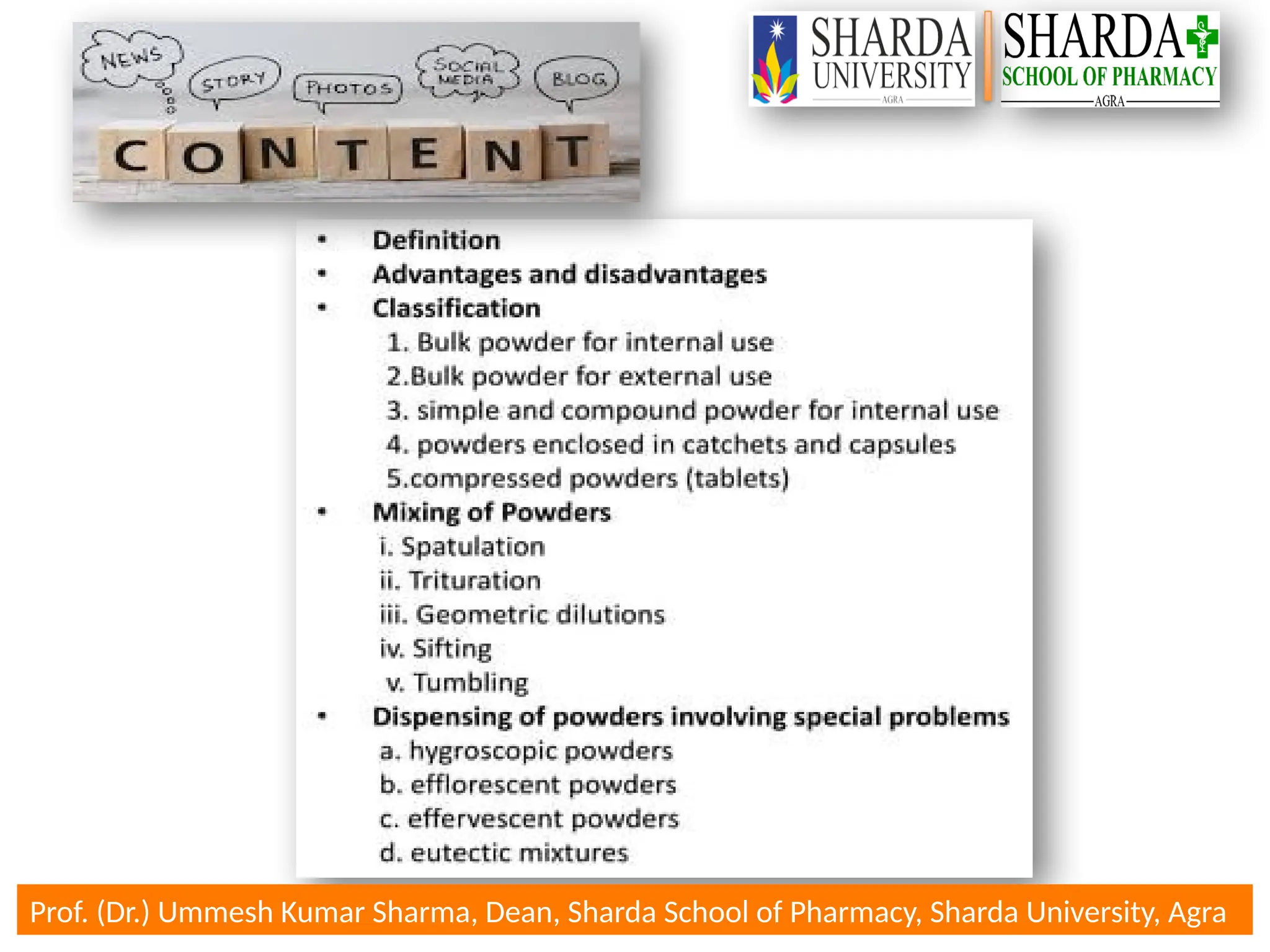 NEWS STORY PHOTOS SOCIAL MEDIA BLOG

CONTENT

SHARDA UNIVERSITY AGRA

SHARDA SCHOOL OF PHARMACY AGRA

• Definition
• Advantages and disadvantages
• Classification
1. Bulk powder for internal use
2.Bulk powder for external use
3. simple and compound powder for internal use
4. powders enclosed in catchets and capsules
5.compressed powders (tablets)
• Mixing of Powders
i. Spatulation
ii. Trituration
iii. Geometric dilutions
iv. Sifting
v. Tumbling
• Dispensing of powders involving special problems
a. hygroscopic powders
b. efflorescent powders
c. effervescent powders
d. eutectic mixtures

Prof. (Dr.) Ummesh Kumar Sharma, Dean, Sharda School of Pharmacy, Sharda University, Agra